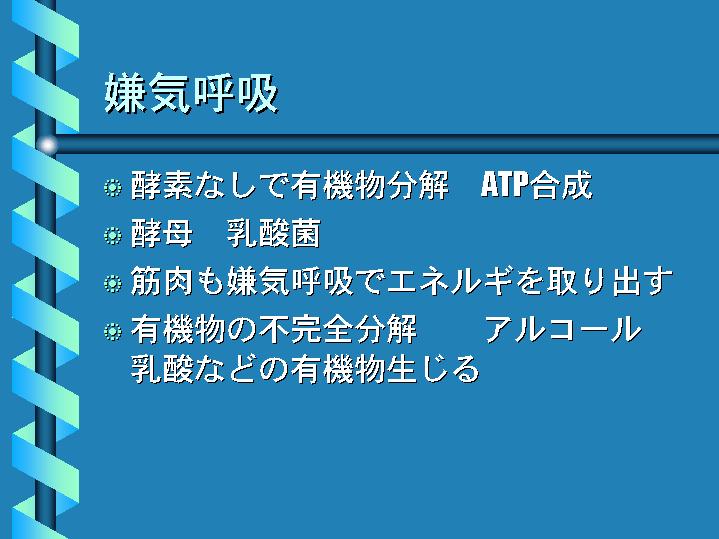 嫌気呼吸

酵素なしで有機物分解　ATP合成

酵母　乳酸菌

筋肉も嫌気呼吸でエネルギを取り出す

有機物の不完全分解　　アルコール 乳酸などの有機物生じる